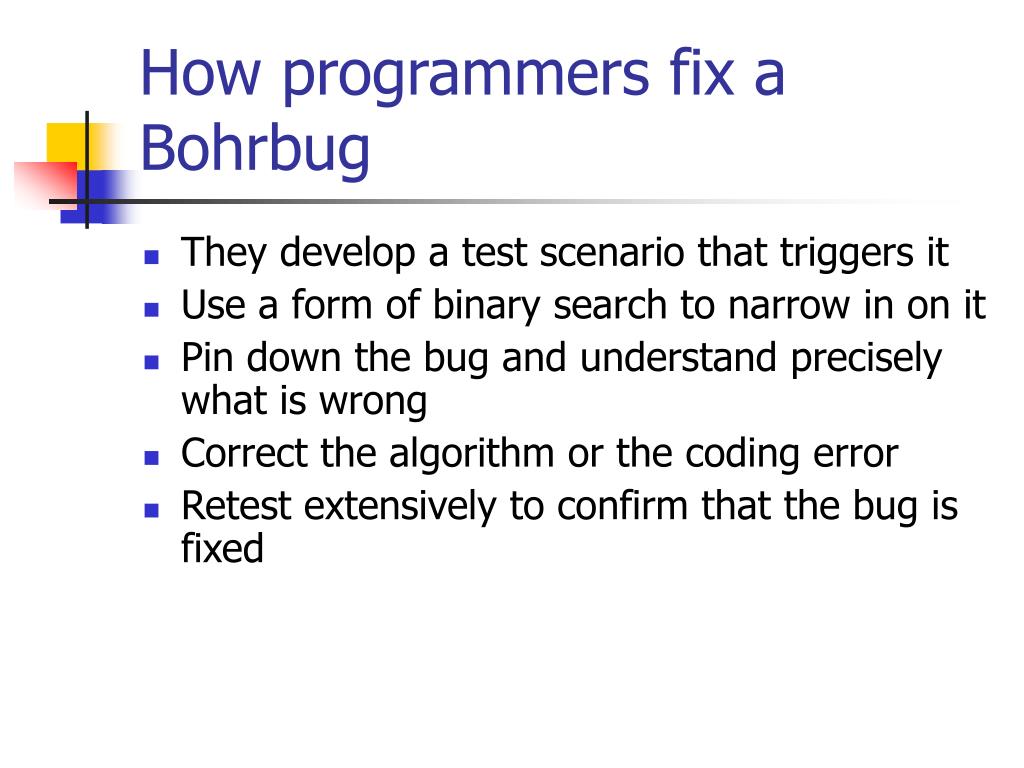 How programmers fix a Bohrbug

- They develop a test scenario that triggers it
- Use a form of binary search to narrow in on it
- Pin down the bug and understand precisely what is wrong
- Correct the algorithm or the coding error
- Retest extensively to confirm that the bug is fixed